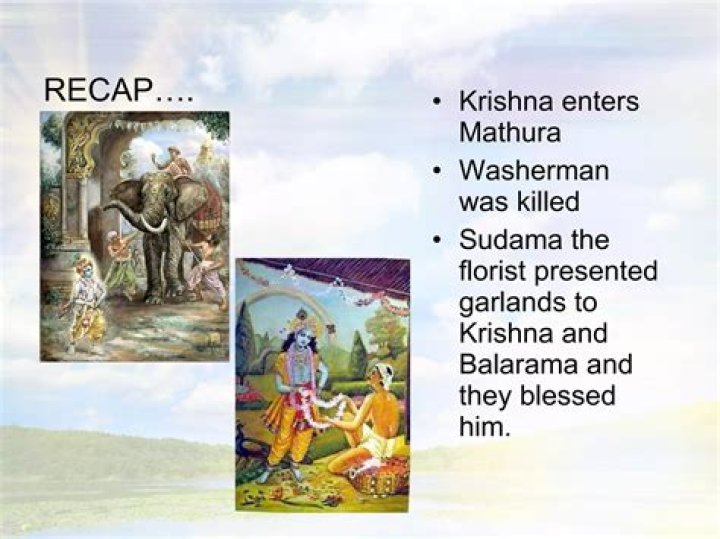 RECAP….

• Krishna enters Mathura
• Washerman was killed
• Sudama the florist presented garlands to Krishna and Balarama and they blessed him.